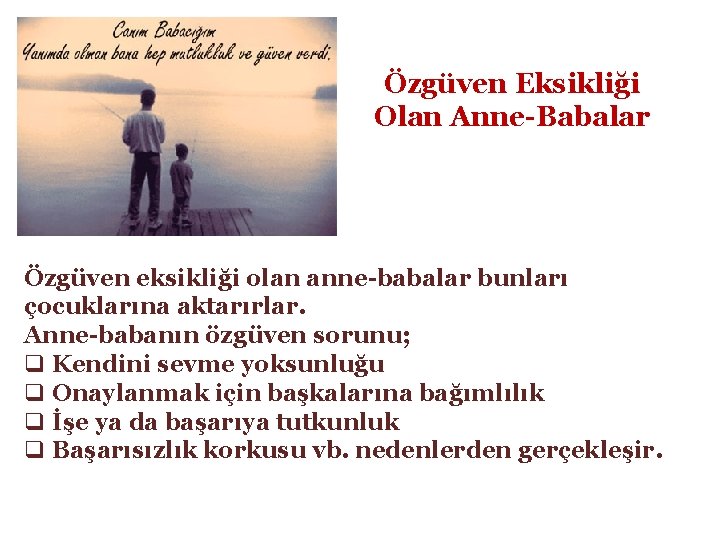 Canım Babacığım
Yanımda olman bana hep mutluluk ve güven verdi.

Özgüven Eksikliği Olan Anne-Babalar

Özgüven eksikliği olan anne-babalar bunları çocuklarına aktarırlar.
Anne-babanın özgüven sorunu;
❑ Kendini sevme yoksunluğu
❑ Onaylanmak için başkalarına bağımlılık
❑ İşe ya da başarıya tutkunluk
❑ Başarısızlık korkusu vb. nedenlerden gerçekleşir.